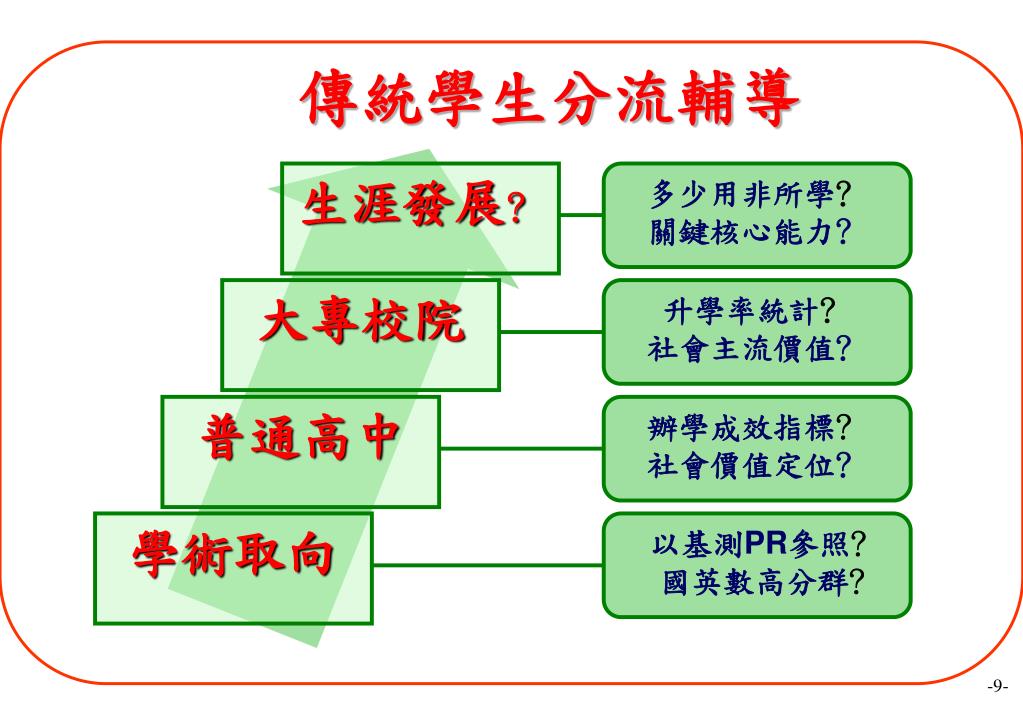 傳統學生分流輔導

生涯發展?

多少用非所學?
關鍵核心能力?

大專校院

升學率統計?
社會主流價值?

普通高中

辦學成效指標?
社會價值定位?

學術取向

以基測PR參照?
國英數高分群?

-9-